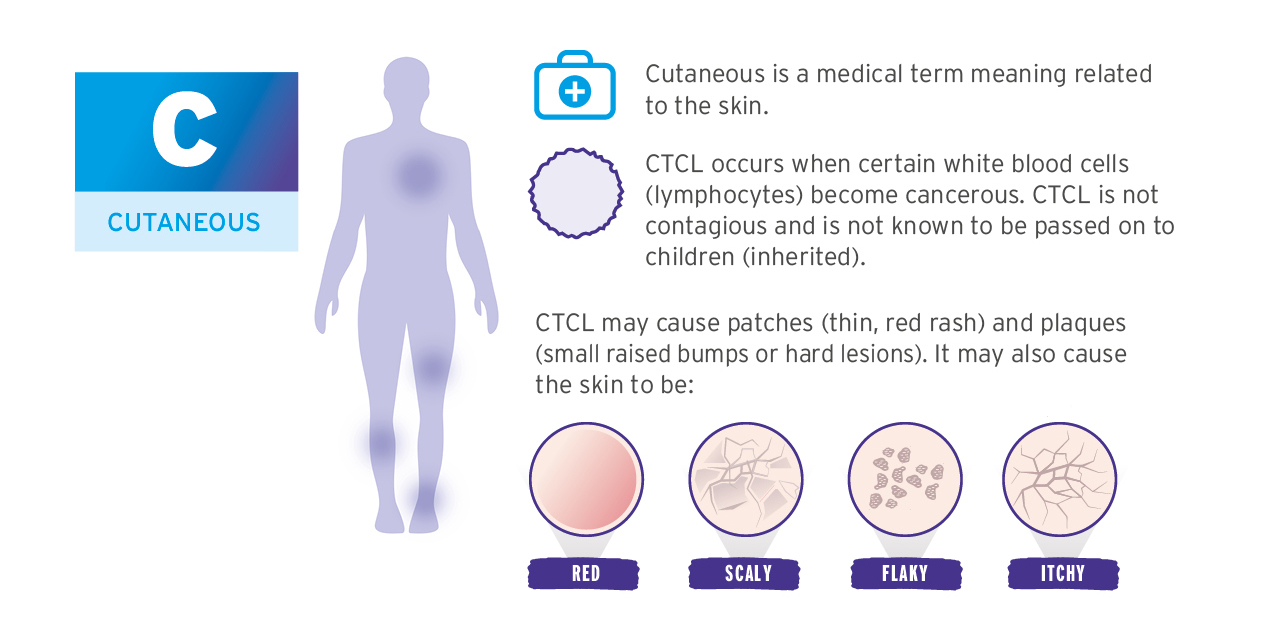 C

CUTANEOUS

Cutaneous is a medical term meaning related to the skin.

CTCL occurs when certain white blood cells (lymphocytes) become cancerous. CTCL is not contagious and is not known to be passed on to children (inherited).

CTCL may cause patches (thin, red rash) and plaques (small raised bumps or hard lesions). It may also cause the skin to be:

RED

SCALY

FLAKY

ITCHY